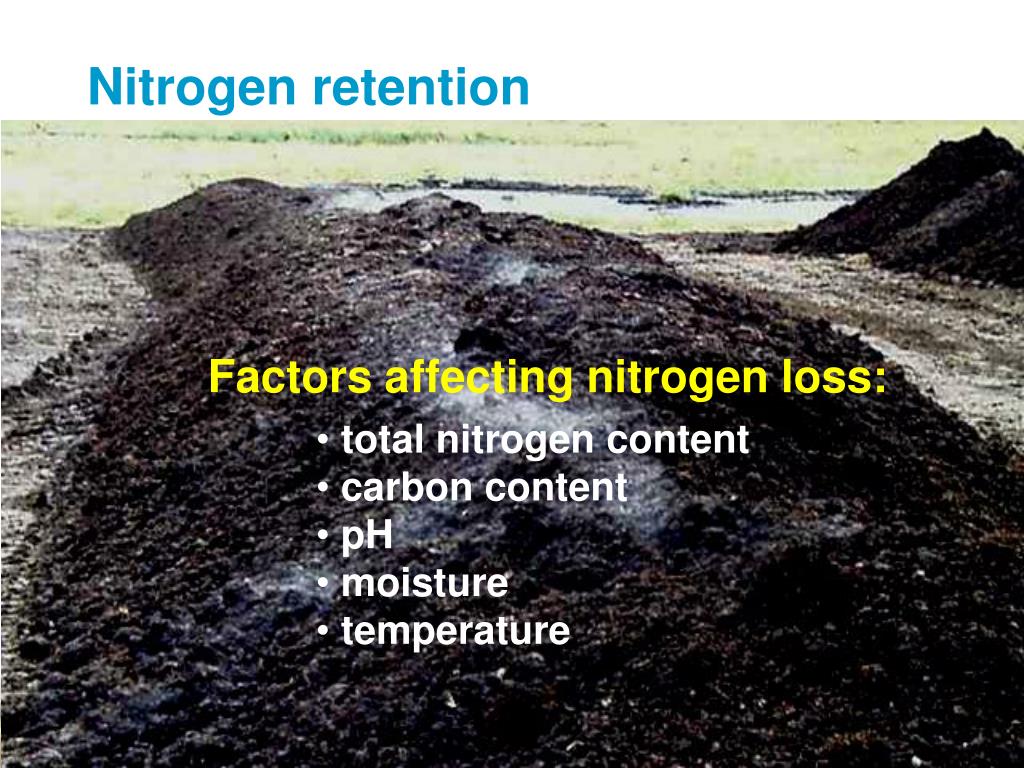 Nitrogen retention

Factors affecting nitrogen loss:
• total nitrogen content
• carbon content
• pH
• moisture
• temperature